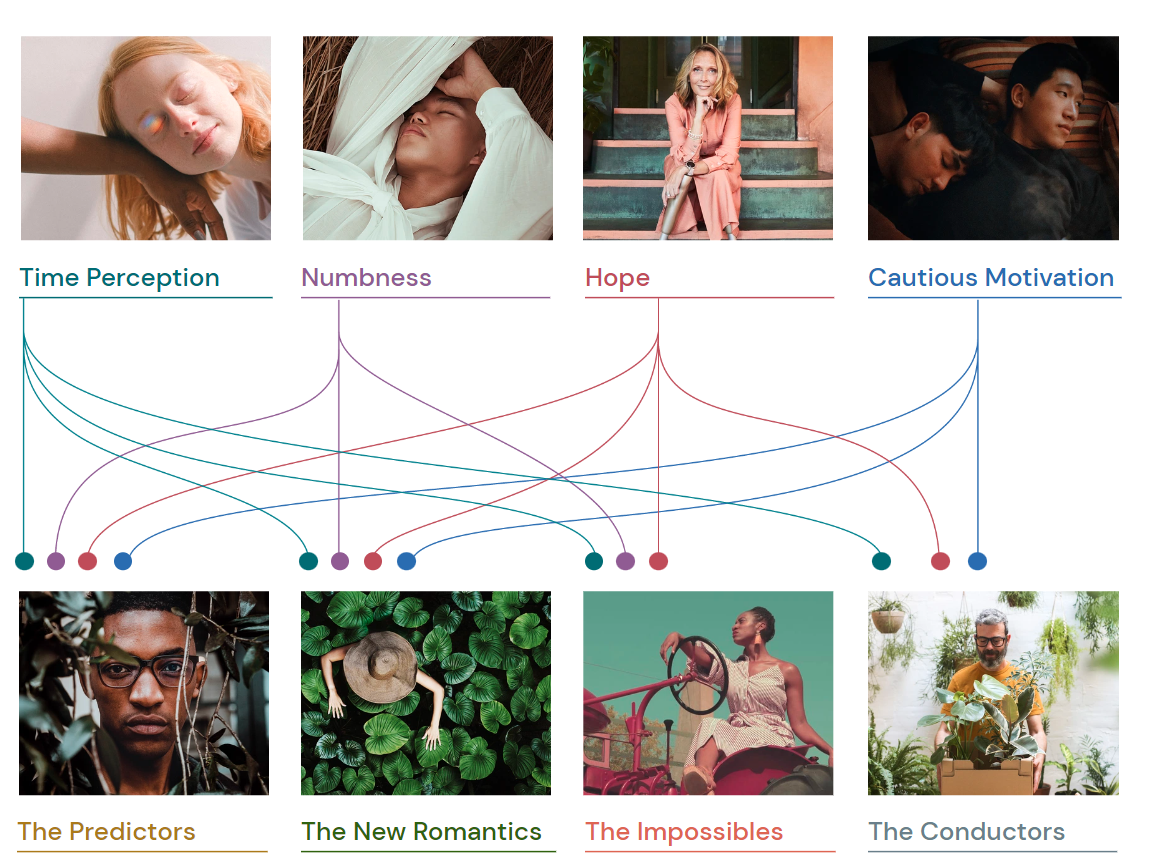 Time Perception

Numbness

Hope

Cautious Motivation

The Predictors

The New Romantics

The Impossibles

The Conductors